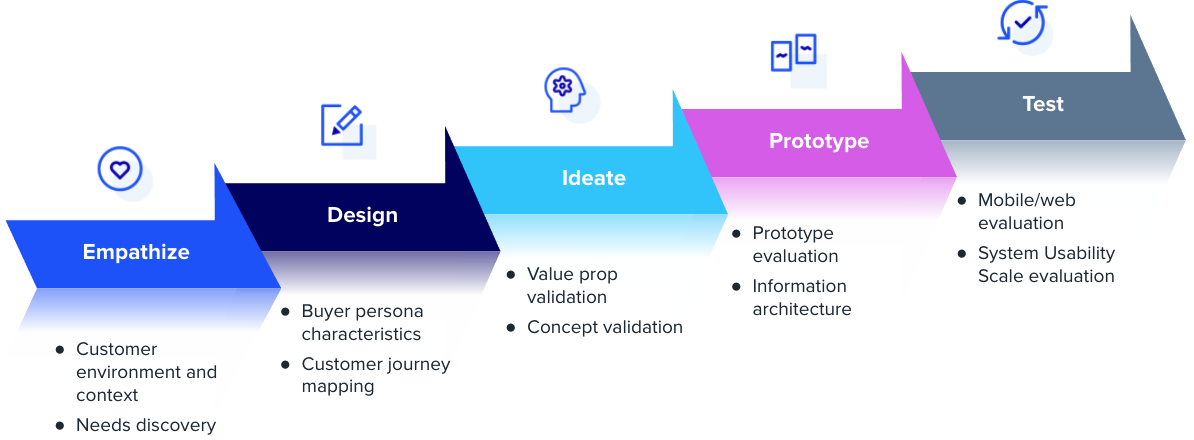 Empathize

- Customer environment and context
- Needs discovery

Design

- Buyer persona characteristics
- Customer journey mapping

Ideate

- Value prop validation
- Concept validation

Prototype

- Prototype evaluation
- Information architecture

Test

- Mobile/web evaluation
- System Usability Scale evaluation